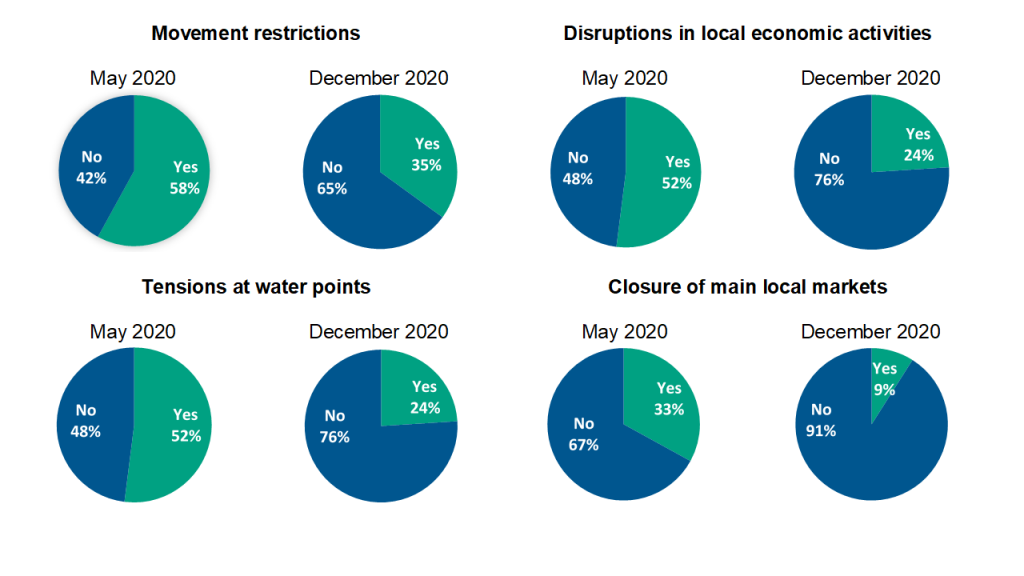 Movement restrictions

May 2020

No 42%

Yes 58%

December 2020

No 65%

Yes 35%

Disruptions in local economic activities

May 2020

No 48%

Yes 52%

December 2020

No 76%

Yes 24%

Tensions at water points

May 2020

No 48%

Yes 52%

December 2020

No 76%

Yes 24%

Closure of main local markets

May 2020

No 67%

Yes 33%

December 2020

No 91%

Yes 9%